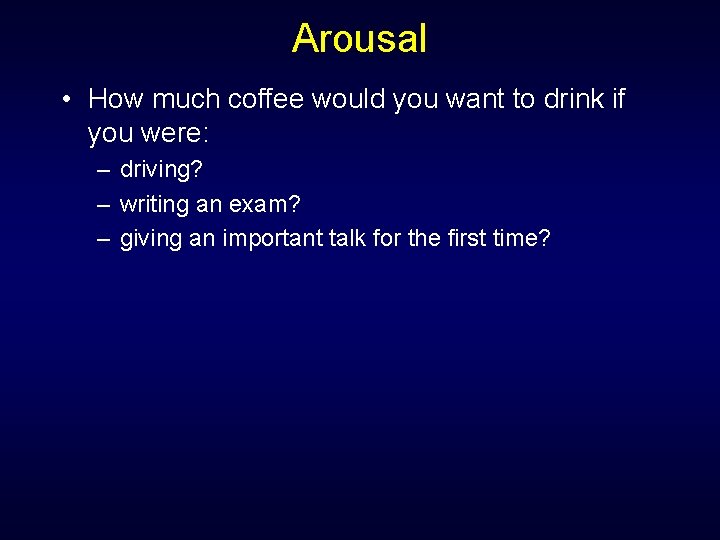 Arousal

• How much coffee would you want to drink if you were:
– driving?
– writing an exam?
– giving an important talk for the first time?